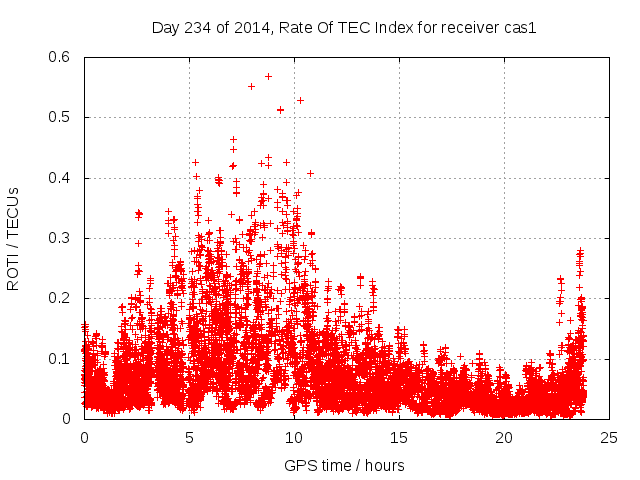 Day 234 of 2014, Rate Of TEC Index for receiver cas1

ROTI / TECUs

0.6
0.5
0.4
0.3
0.2
0.1
0

0
5
10
15
20
25

GPS time / hours